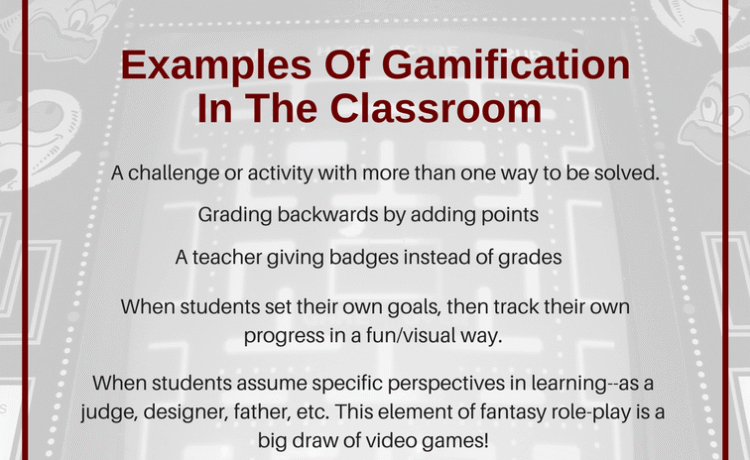 Examples Of Gamification In The Classroom

A challenge or activity with more than one way to be solved.

Grading backwards by adding points

A teacher giving badges instead of grades

When students set their own goals, then track their own progress in a fun/visual way.

When students assume specific perspectives in learning--as a judge, designer, father, etc. This element of fantasy role-play is a big draw of video games!